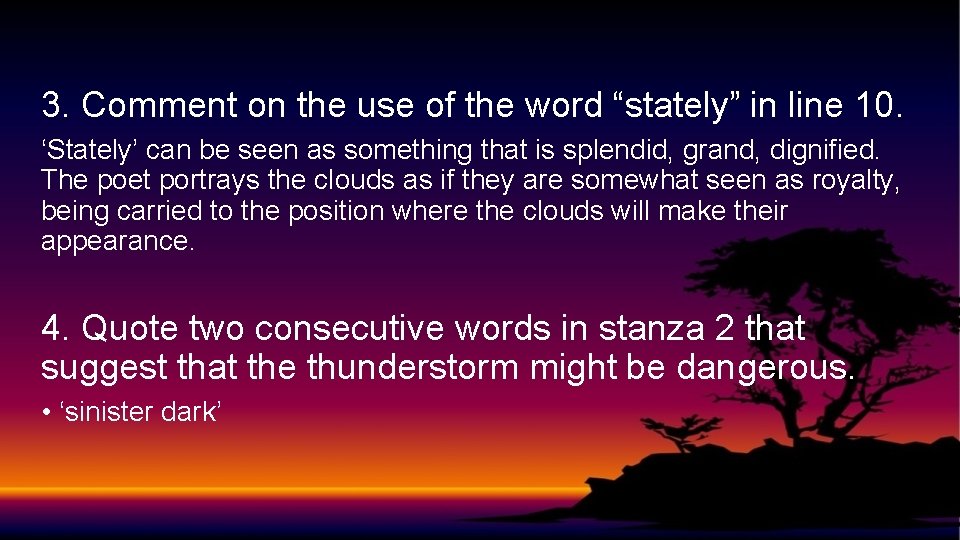 3. Comment on the use of the word “stately” in line 10.

‘Stately’ can be seen as something that is splendid, grand, dignified. The poet portrays the clouds as if they are somewhat seen as royalty, being carried to the position where the clouds will make their appearance.

4. Quote two consecutive words in stanza 2 that suggest that the thunderstorm might be dangerous.

• ‘sinister dark’